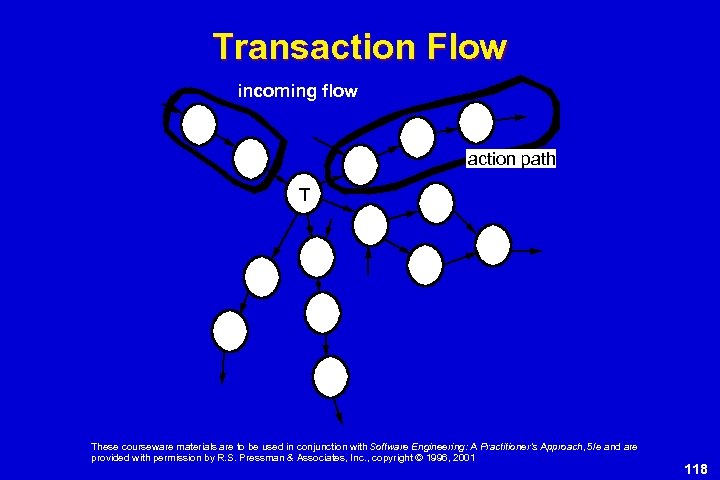 Transaction Flow

incoming flow

action path

T

These courseware materials are to be used in conjunction with Software Engineering: A Practitioner's Approach, 5/e and are provided with permission by R.S. Pressman & Associates, Inc., copyright © 1996, 2001

118